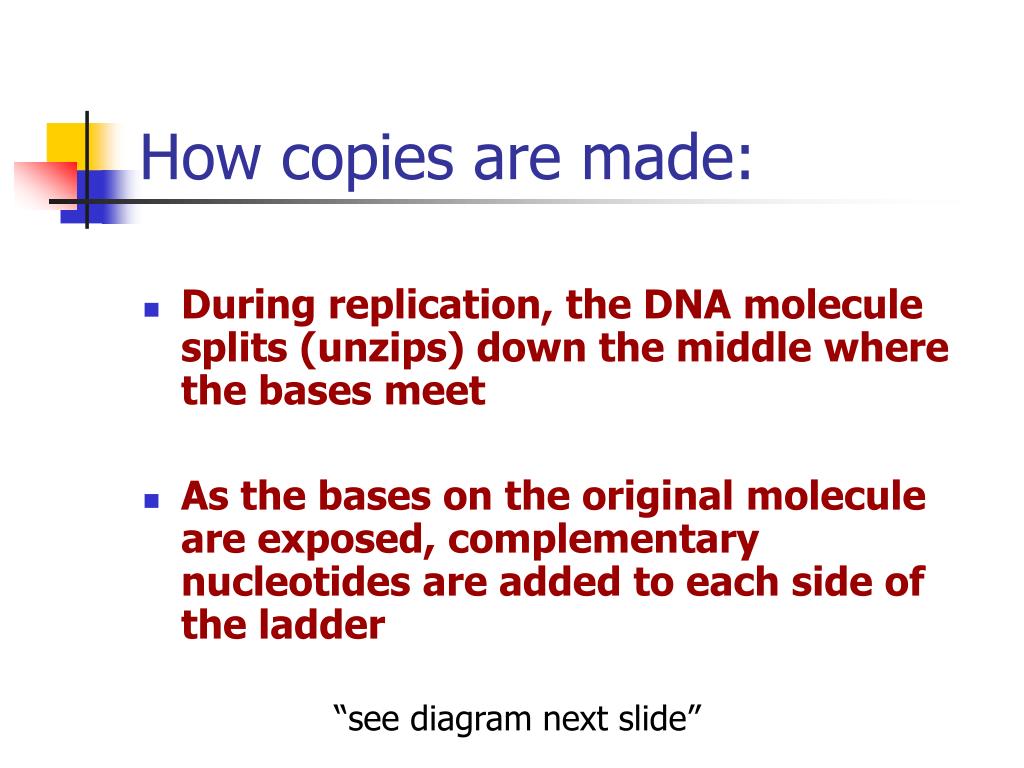 How copies are made:

- During replication, the DNA molecule splits (unzips) down the middle where the bases meet

- As the bases on the original molecule are exposed, complementary nucleotides are added to each side of the ladder

“see diagram next slide”